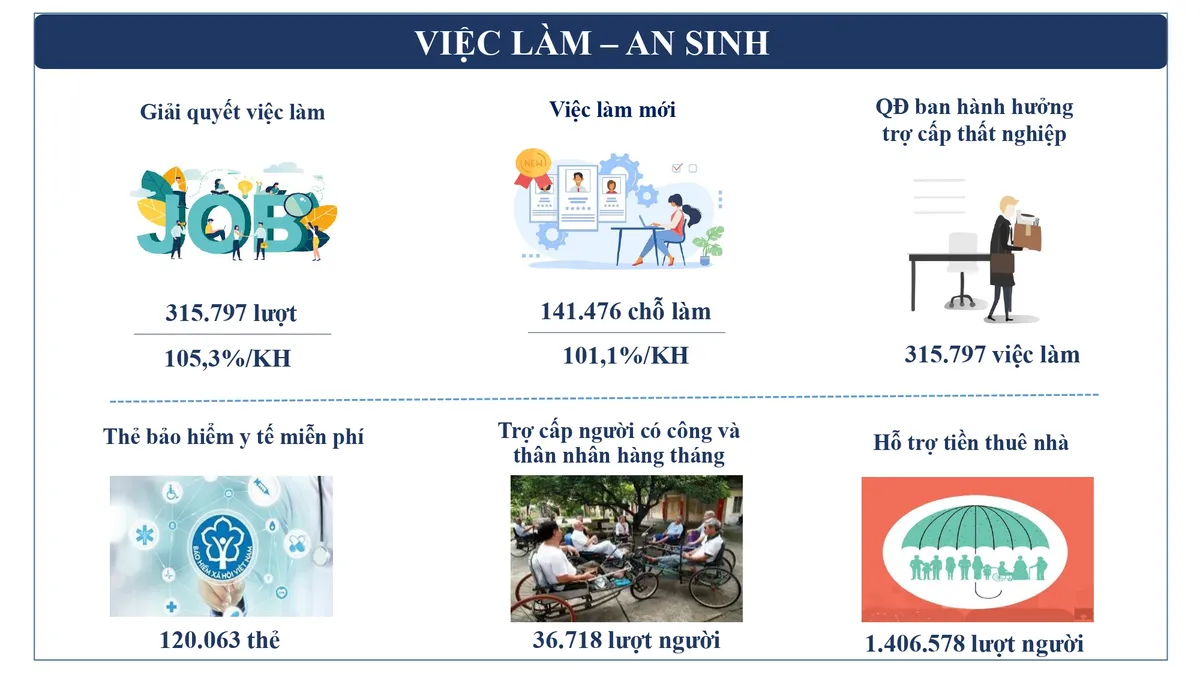 VIỆC LÀM – AN SINH

Giải quyết việc làm

JOB

315.797 lượt

105,3%/KH

Việc làm mới

NEW

141.476 chỗ làm

101,1%/KH

QĐ ban hành hưởng trợ cấp thất nghiệp

315.797 việc làm

Thẻ bảo hiểm y tế miễn phí

BẢO HIỂM XÃ HỘI VIỆT NAM

120.063 thẻ

Trợ cấp người có công và thân nhân hàng tháng

36.718 lượt người

Hỗ trợ tiền thuê nhà

1.406.578 lượt người